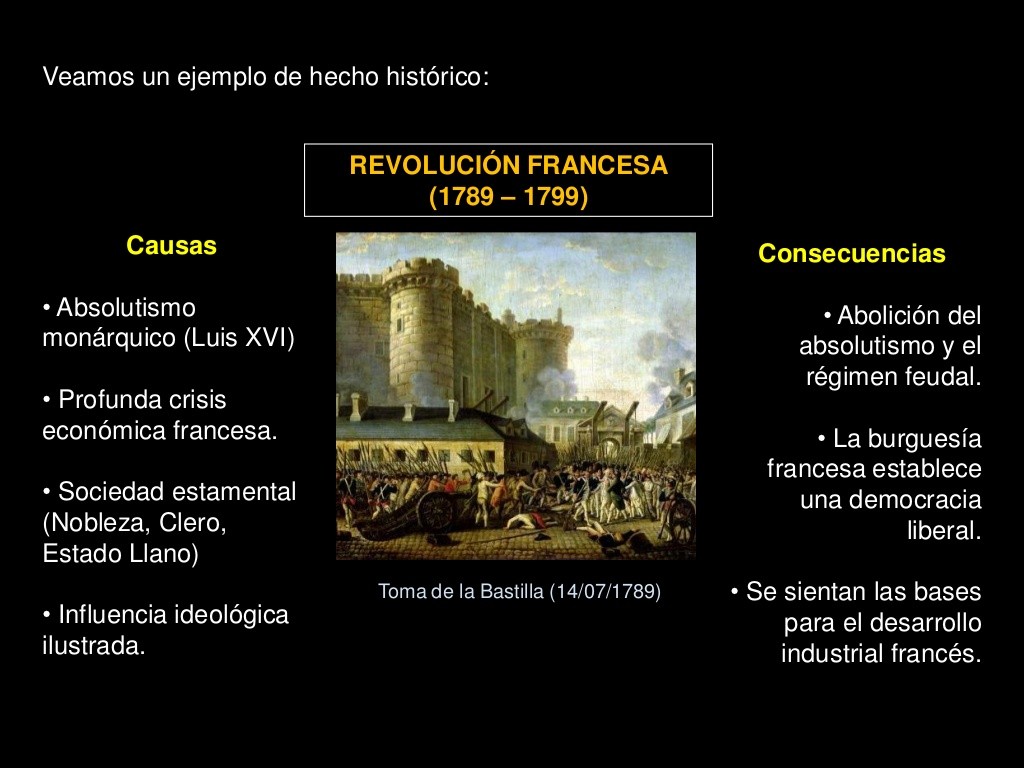 Veamos un ejemplo de hecho histórico:

REVOLUCIÓN FRANCESA
(1789 – 1799)

Causas

• Absolutismo monárquico (Luis XVI)

• Profunda crisis económica francesa.

• Sociedad estamental (Nobleza, Clero, Estado Llano)

• Influencia ideológica ilustrada.

Toma de la Bastilla (14/07/1789)

Consecuencias

• Abolición del absolutismo y el régimen feudal.

• La burguesía francesa establece una democracia liberal.

• Se sientan las bases para el desarrollo industrial francés.